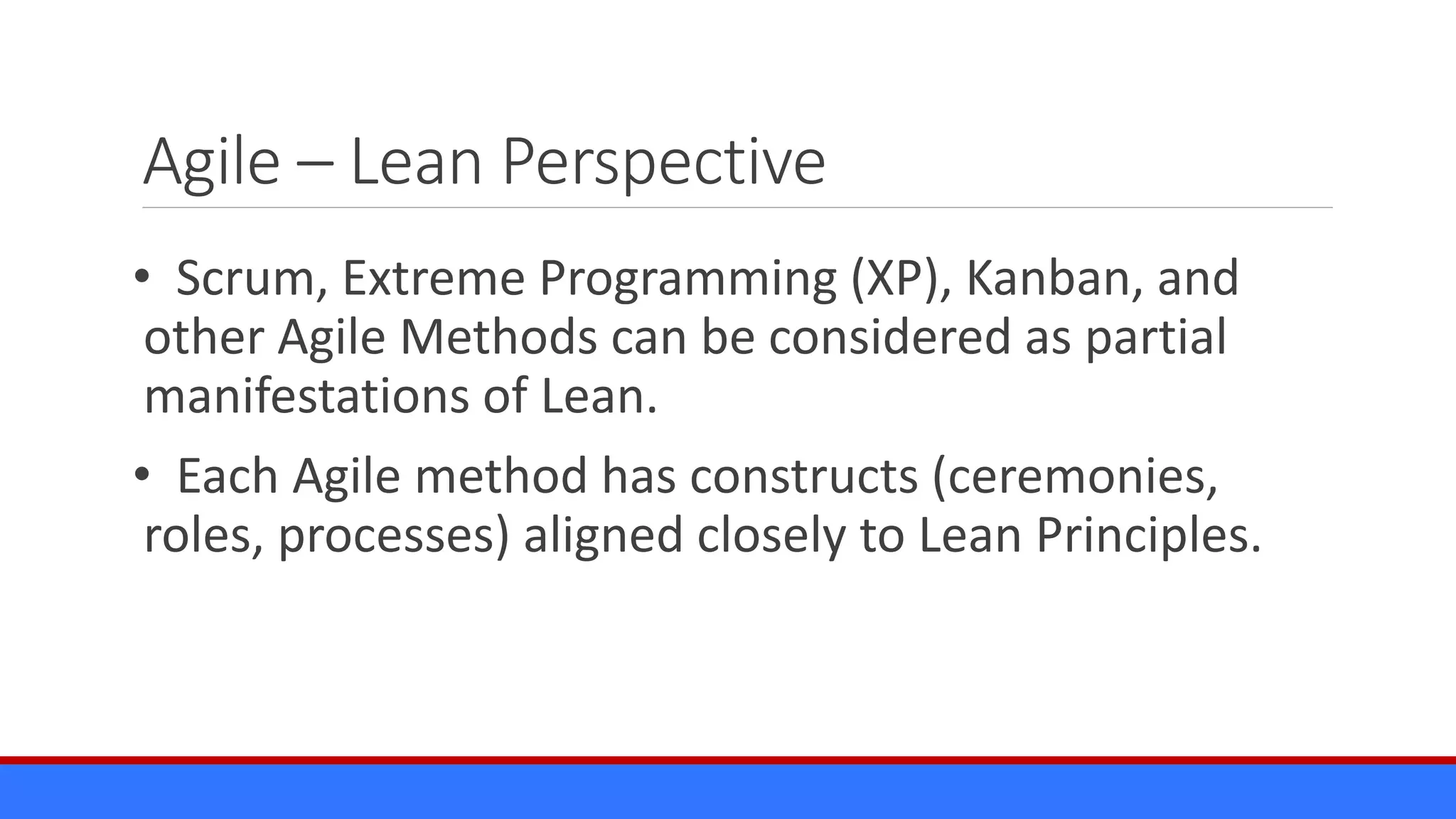 Agile – Lean Perspective

• Scrum, Extreme Programming (XP), Kanban, and other Agile Methods can be considered as partial manifestations of Lean.

• Each Agile method has constructs (ceremonies, roles, processes) aligned closely to Lean Principles.